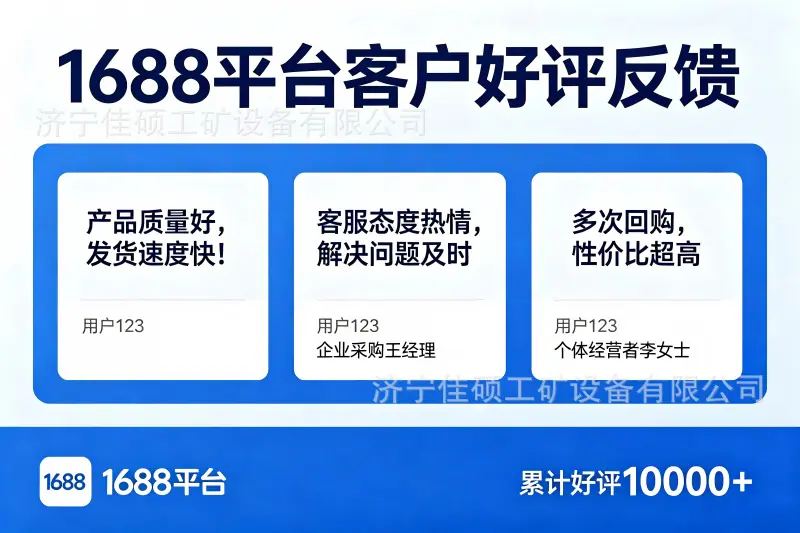 1688平台客户好评反馈

济宁佳硕工矿设备有限公司

产品质量好，发货速度快！

用户123

客服态度热情，解决问题及时

用户123
企业采购王经理

多次回购，性价比超高

用户123
个体经营者李女士

济宁佳硕工矿设备有限公司

1688

1688平台

累计好评10000+